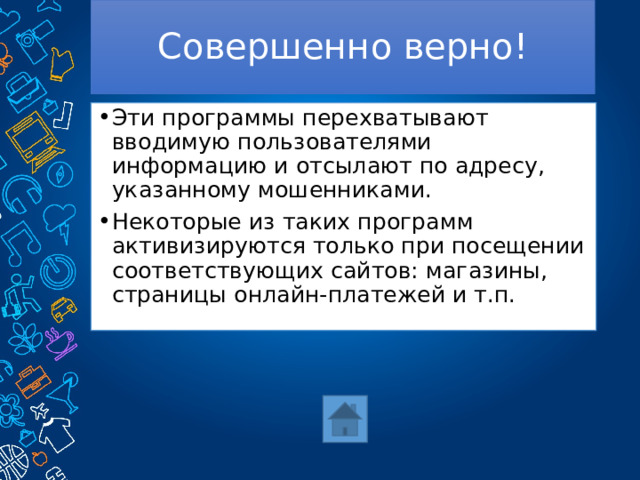 Совершенно верно!

• Эти программы перехватывают вводимую пользователями информацию и отсылают по адресу, указанному мошенниками.

• Некоторые из таких программ активизируются только при посещении соответствующих сайтов: магазины, страницы онлайн-платежей и т.п.